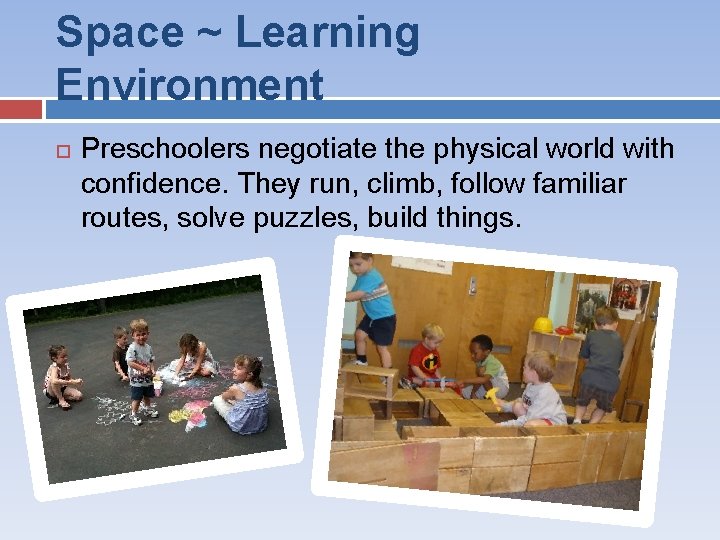 Space ~ Learning Environment

Preschoolers negotiate the physical world with confidence. They run, climb, follow familiar routes, solve puzzles, build things.